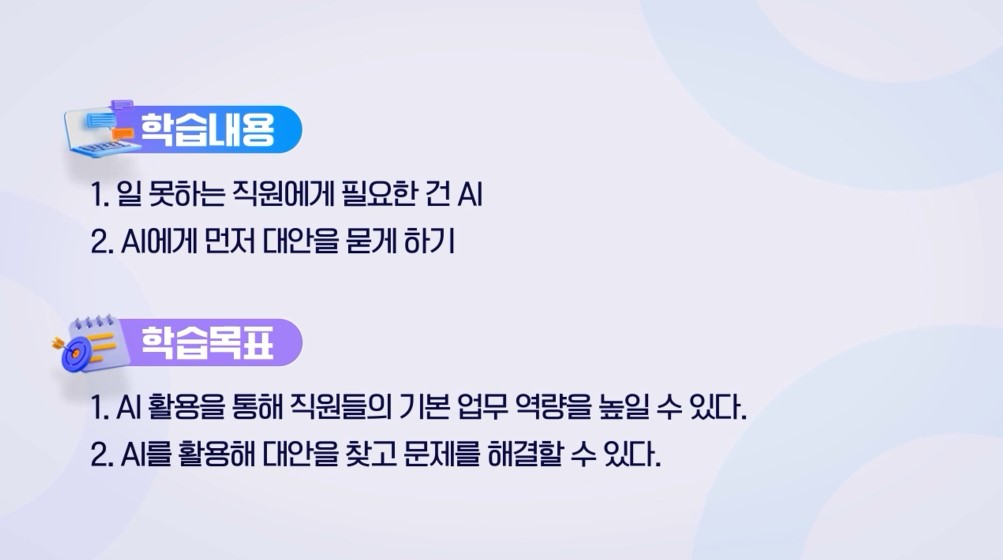 학습내용

1. 일 못하는 직원에게 필요한 건 AI
2. AI에게 먼저 대안을 묻게 하기

학습목표

1. AI 활용을 통해 직원들의 기본 업무 역량을 높일 수 있다.
2. AI를 활용해 대안을 찾고 문제를 해결할 수 있다.